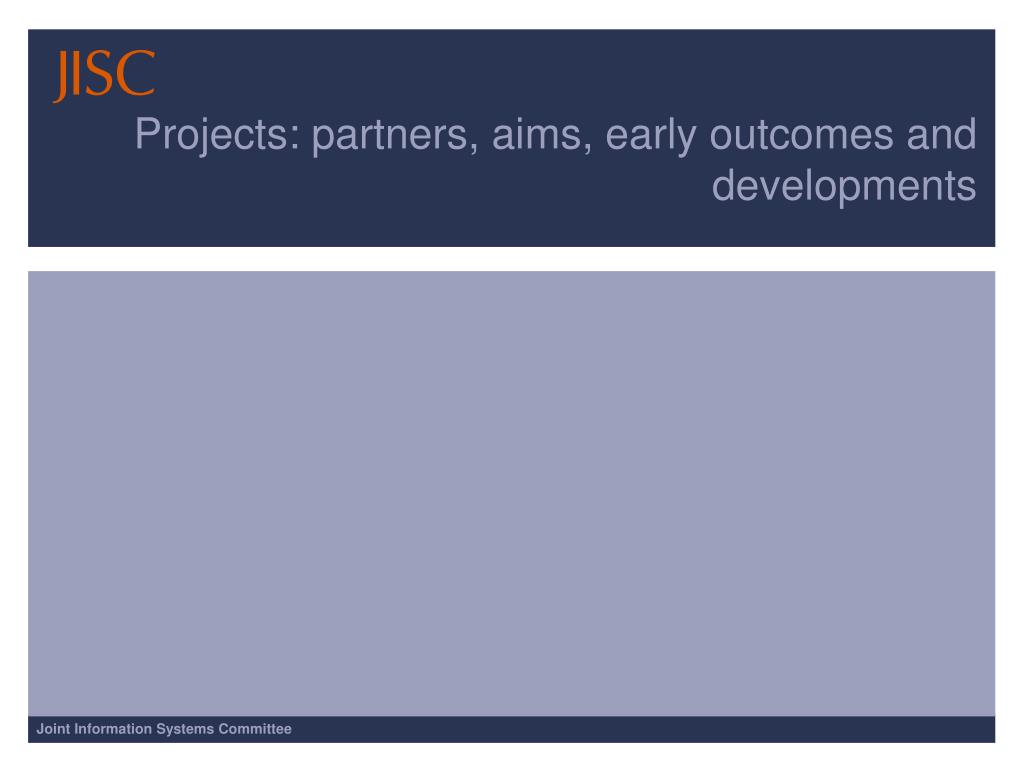 JISC

Projects: partners, aims, early outcomes and developments

Joint Information Systems Committee